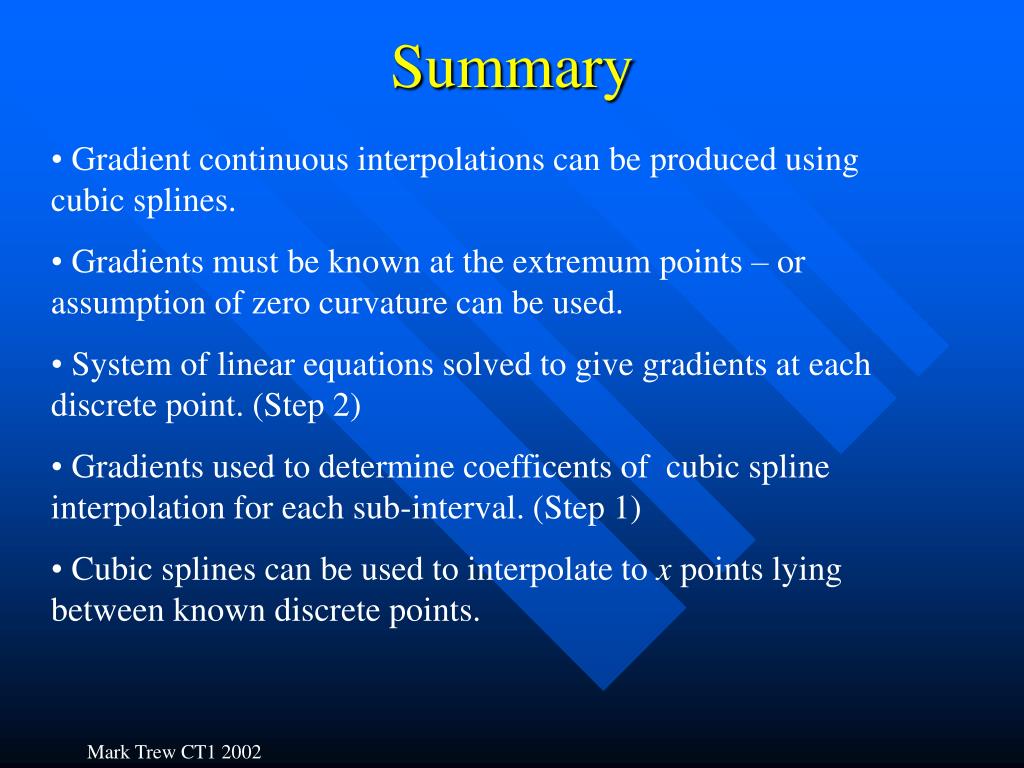 Summary

• Gradient continuous interpolations can be produced using cubic splines.

• Gradients must be known at the extremum points – or assumption of zero curvature can be used.

• System of linear equations solved to give gradients at each discrete point. (Step 2)

• Gradients used to determine coefficents of cubic spline interpolation for each sub-interval. (Step 1)

• Cubic splines can be used to interpolate to $x$ points lying between known discrete points.

Mark Trew CT1 2002